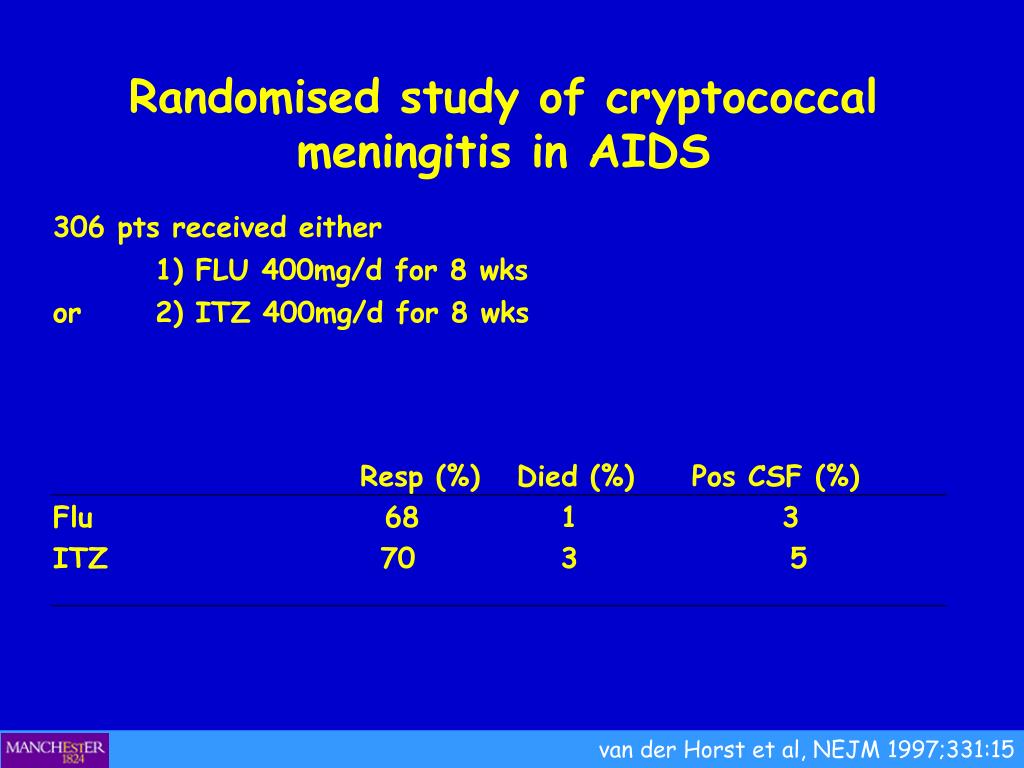 Randomised study of cryptococcal meningitis in AIDS

306 pts received either
1) FLU 400mg/d for 8 wks
or 2) ITZ 400mg/d for 8 wks

| | Resp (%) | Died (%) | Pos CSF (%) |
|---|---|---|---|
| Flu | 68 | 1 | 3 |
| ITZ | 70 | 3 | 5 |

MANCHESTER 1824

van der Horst et al, NEJM 1997;331:15